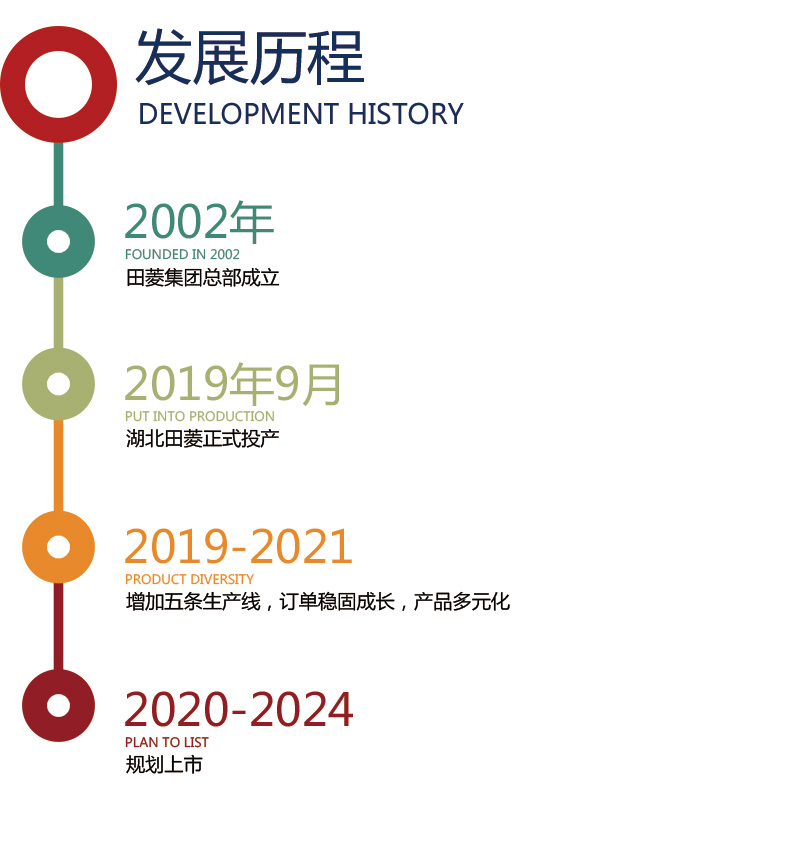 发展历程
DEVELOPMENT HISTORY

2002年
FOUNDED IN 2002
田菱集团总部成立

2019年9月
PUT INTO PRODUCTION
湖北田菱正式投产

2019-2021
PRODUCT DIVERSITY
增加五条生产线，订单稳固成长，产品多元化

2020-2024
PLAN TO LIST
规划上市